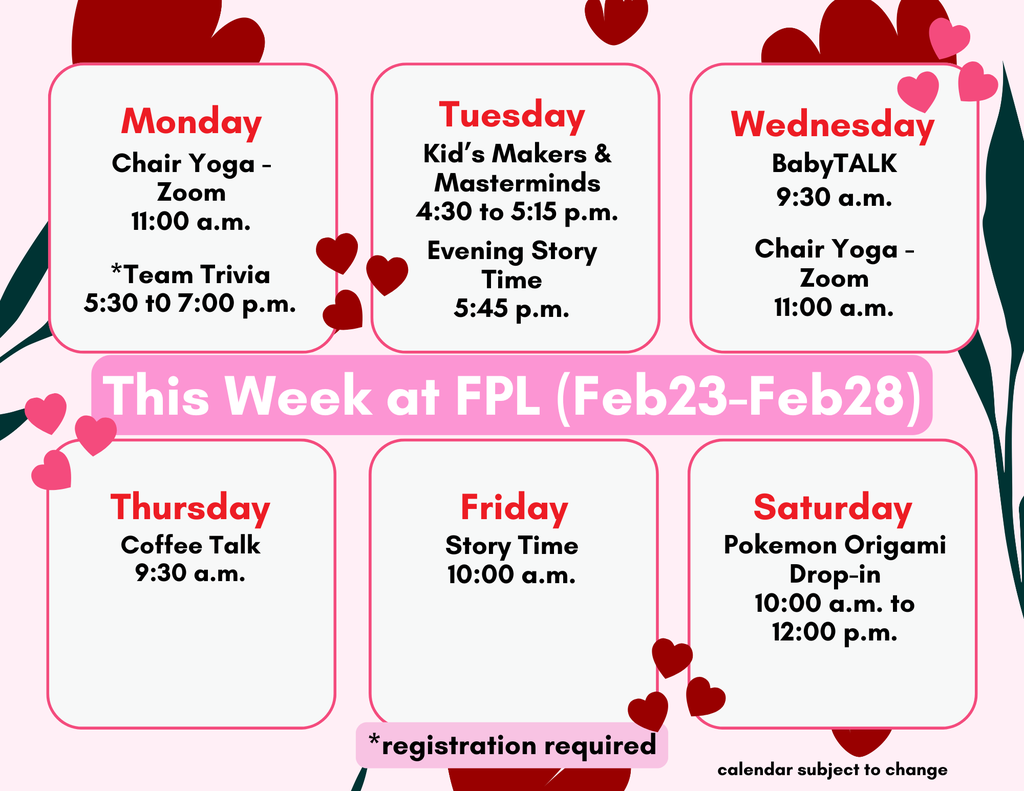 Monday
Chair Yoga - Zoom
11:00 a.m.

*Team Trivia
5:30 t0 7:00 p.m.

Tuesday
Kid's Makers & Masterminds
4:30 to 5:15 p.m.

Evening Story Time
5:45 p.m.

Wednesday
BabyTALK
9:30 a.m.

Chair Yoga - Zoom
11:00 a.m.

This Week at FPL (Feb23-Feb28)

Thursday
Coffee Talk
9:30 a.m.

Friday
Story Time
10:00 a.m.

Saturday
Pokemon Origami Drop-in
10:00 a.m. to 12:00 p.m.

*registration required

calendar subject to change